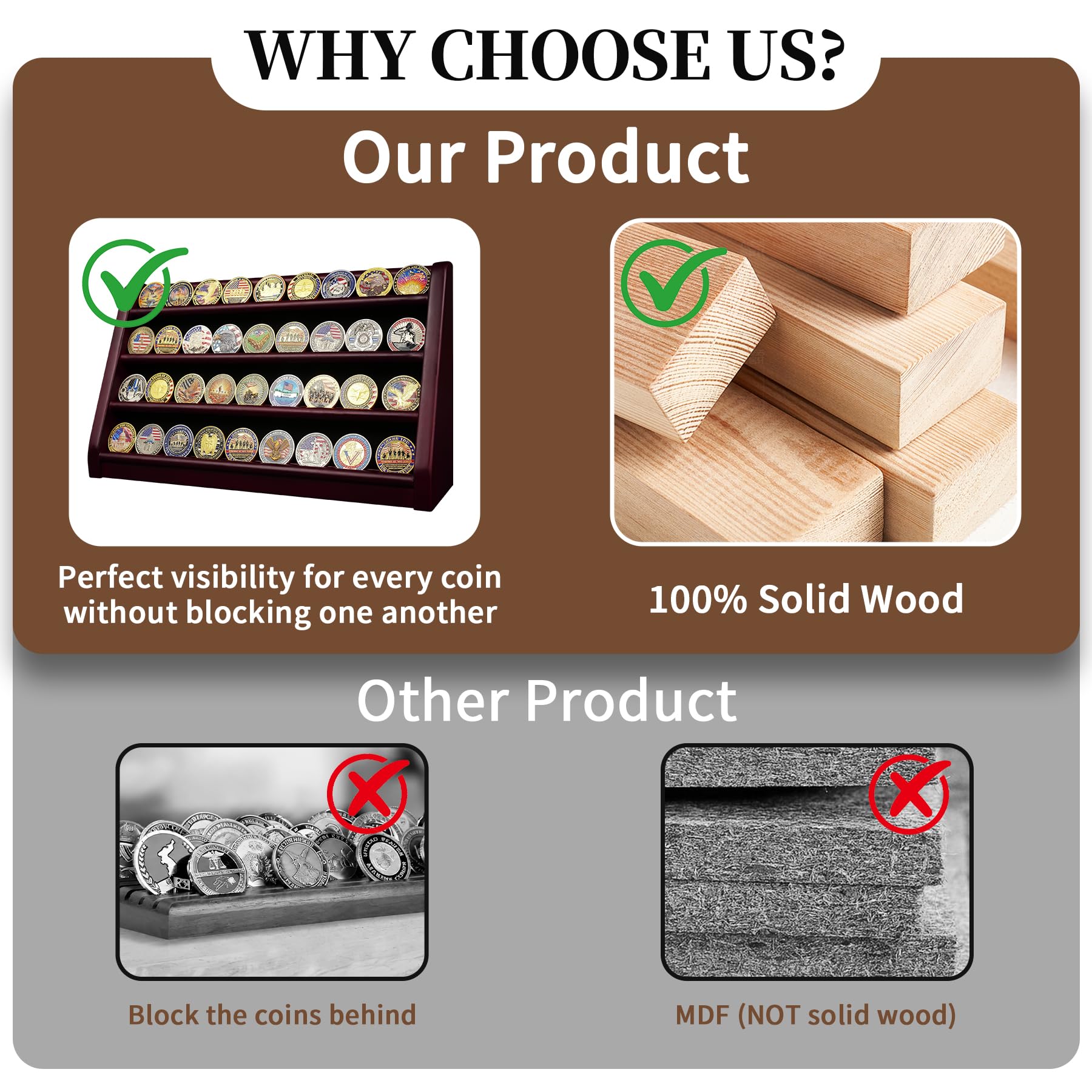 WHY CHOOSE US?

Our Product

Perfect visibility for every coin without blocking one another

100% Solid Wood

Other Product

Block the coins behind

MDF (NOT solid wood)